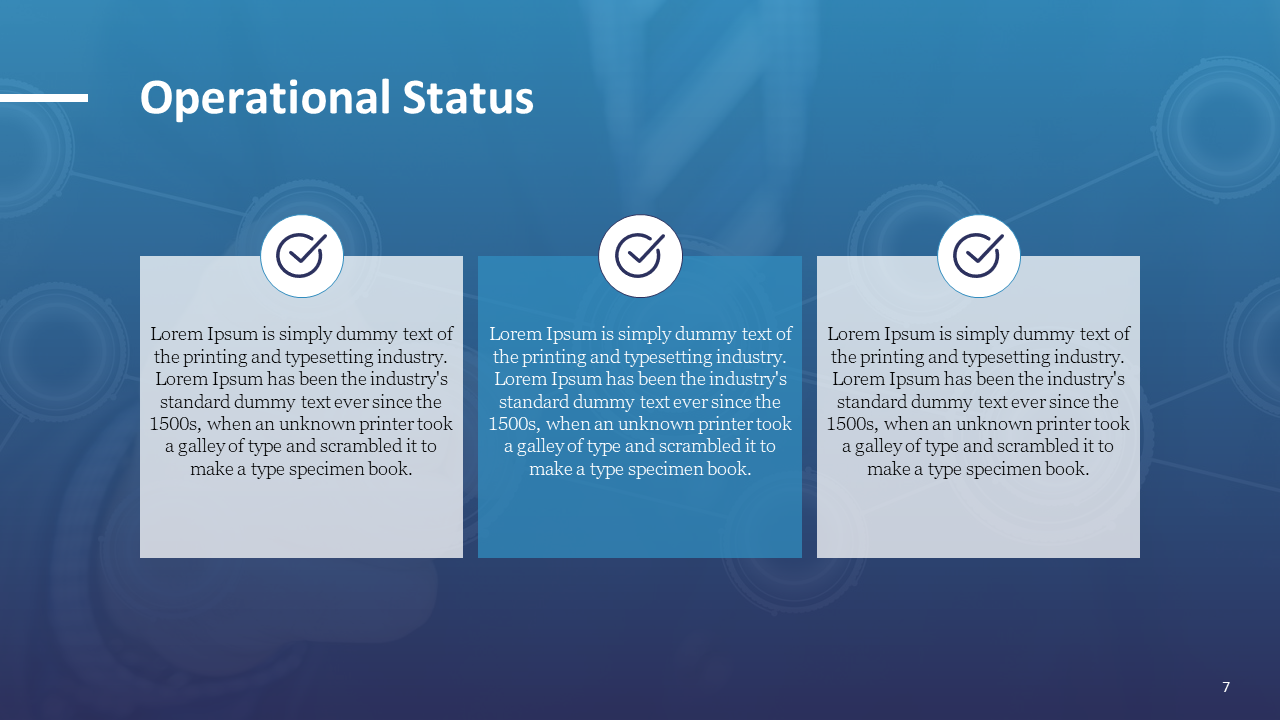 Operational Status

Lorem Ipsum is simply dummy text of the printing and typesetting industry. Lorem Ipsum has been the industry's standard dummy text ever since the 1500s, when an unknown printer took a galley of type and scrambled it to make a type specimen book.

Lorem Ipsum is simply dummy text of the printing and typesetting industry. Lorem Ipsum has been the industry's standard dummy text ever since the 1500s, when an unknown printer took a galley of type and scrambled it to make a type specimen book.

Lorem Ipsum is simply dummy text of the printing and typesetting industry. Lorem Ipsum has been the industry's standard dummy text ever since the 1500s, when an unknown printer took a galley of type and scrambled it to make a type specimen book.

7